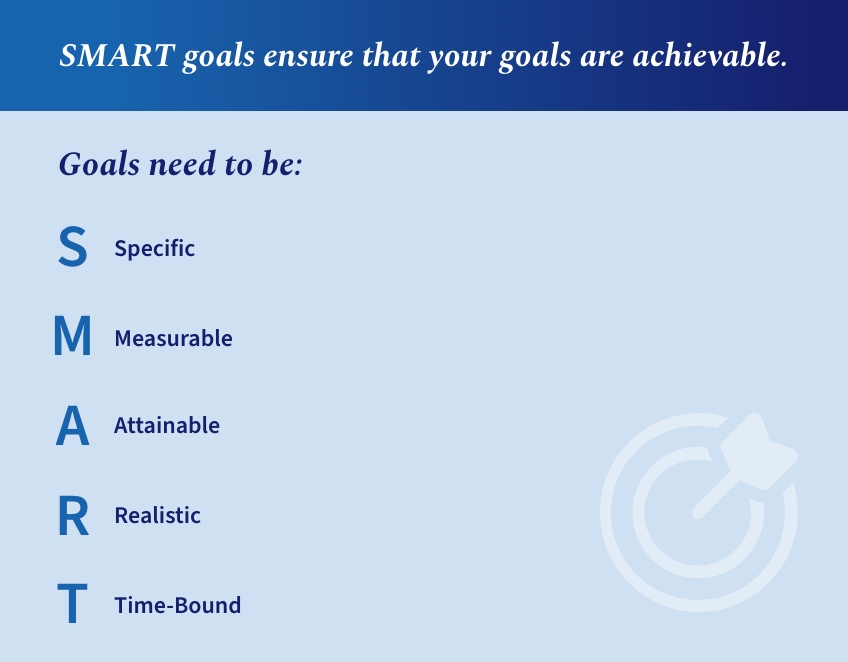 SMART goals ensure that your goals are achievable.

Goals need to be:

S Specific

M Measurable

A Attainable

R Realistic

T Time-Bound